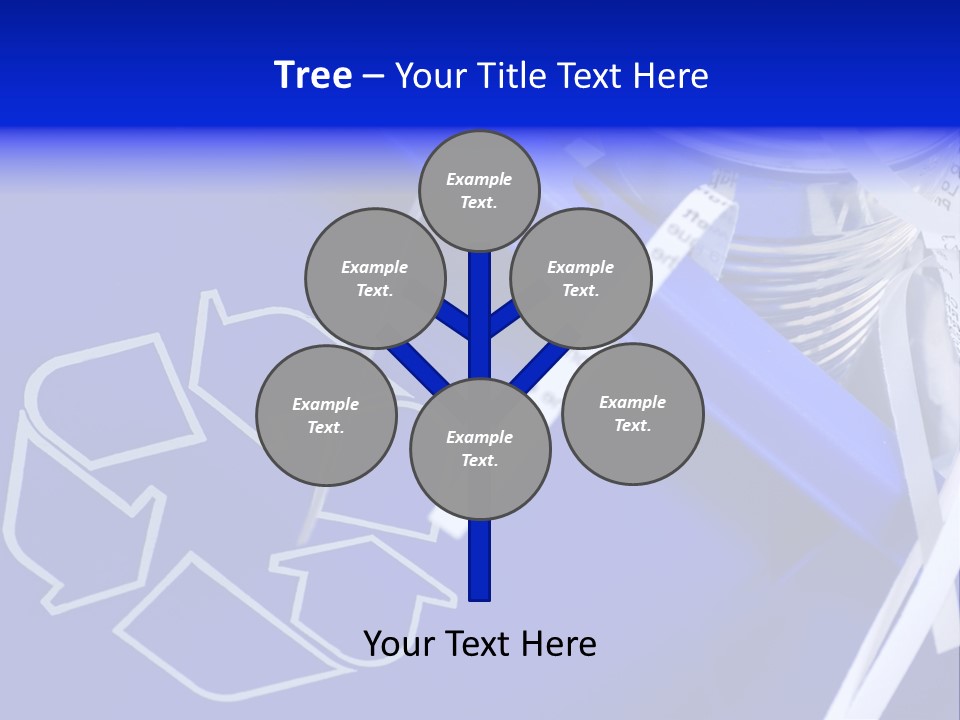 Tree – Your Title Text Here

Example Text.

Example Text.

Example Text.

Example Text.

Example Text.

Example Text.

Your Text Here